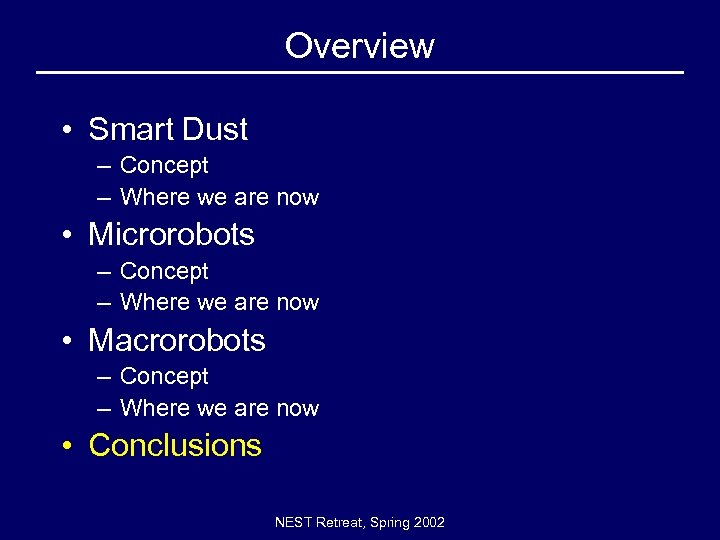 Overview

• Smart Dust
– Concept
– Where we are now
• Microrobots
– Concept
– Where we are now
• Macrorobots
– Concept
– Where we are now
• Conclusions

NEST Retreat, Spring 2002